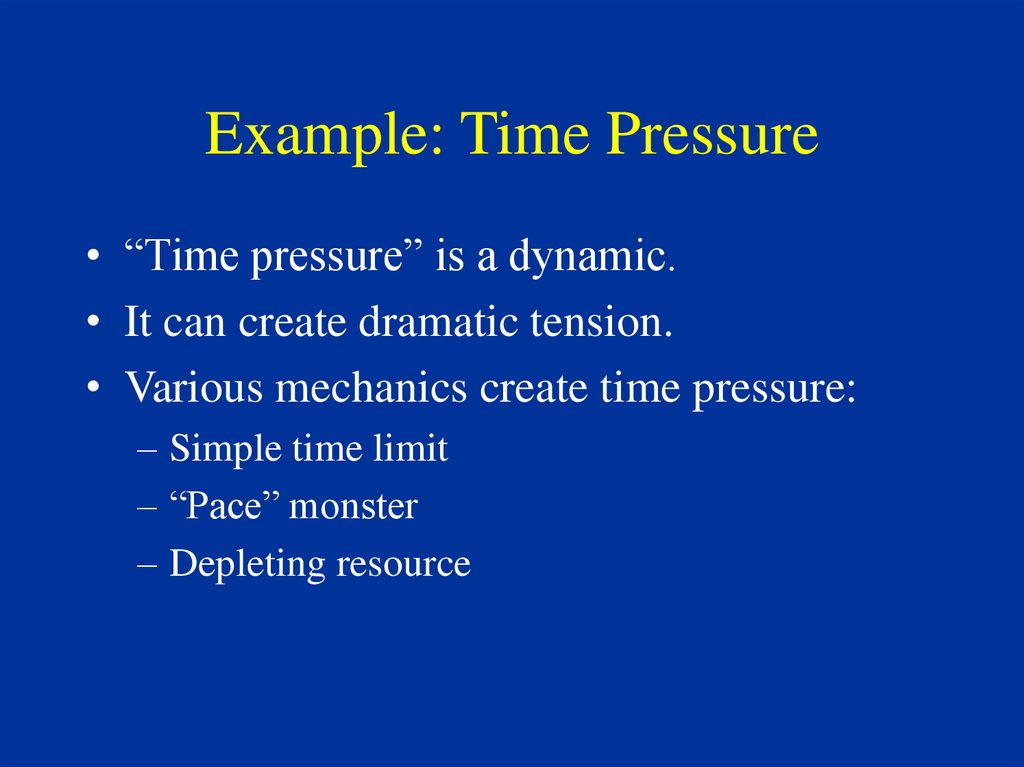 Example: Time Pressure

• “Time pressure” is a dynamic.
• It can create dramatic tension.
• Various mechanics create time pressure:
– Simple time limit
– “Pace” monster
– Depleting resource